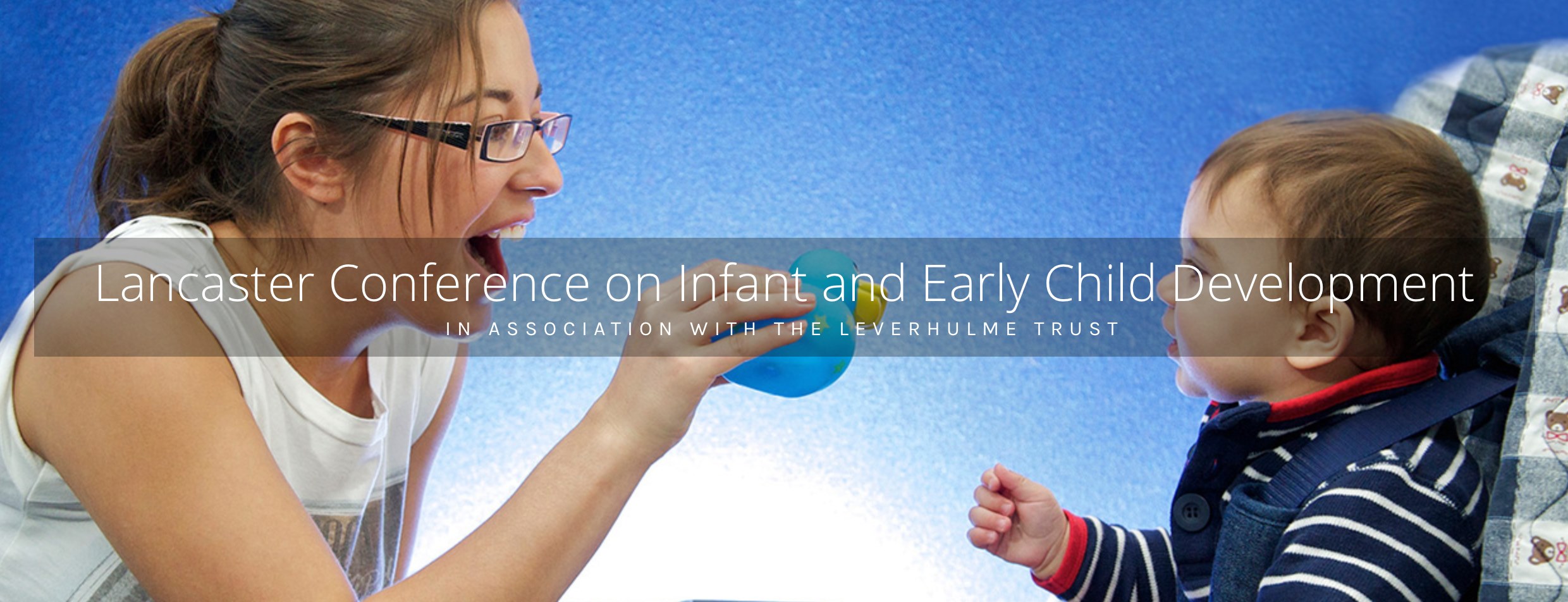 Lancaster Conference on Infant and Early Child Development

IN ASSOCIATION WITH THE LEVERHULME TRUST